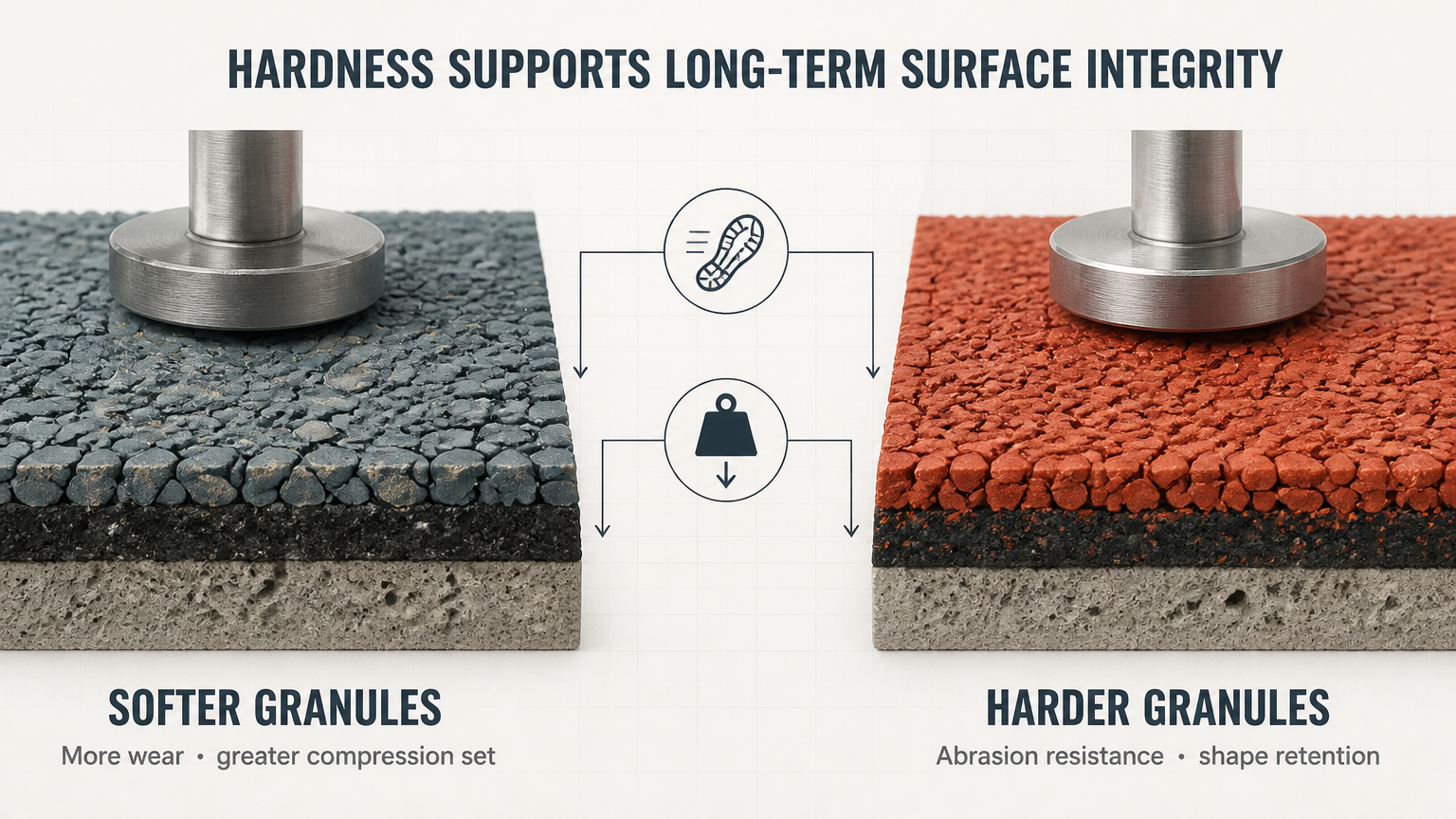 HARDNESS SUPPORTS LONG-TERM SURFACE INTEGRITY

SOFTER GRANULES
More wear • greater compression set

HARDER GRANULES
Abrasion resistance • shape retention